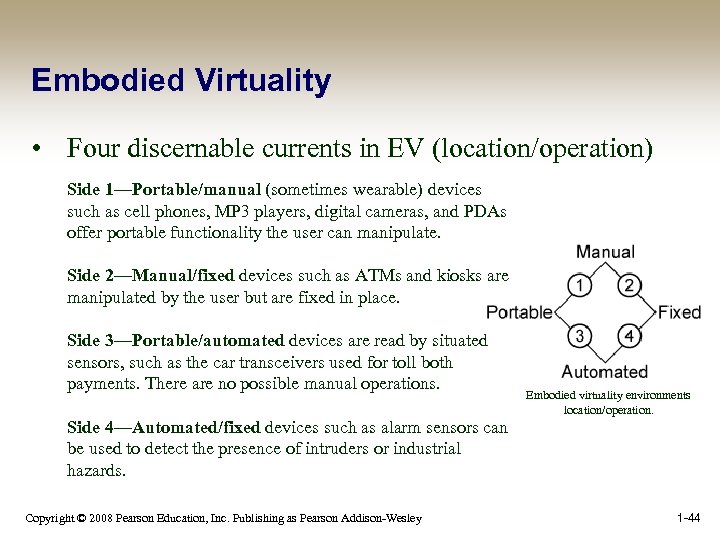 Embodied Virtuality

• Four discernable currents in EV (location/operation)

Side 1—Portable/manual (sometimes wearable) devices such as cell phones, MP3 players, digital cameras, and PDAs offer portable functionality the user can manipulate.

Side 2—Manual/fixed devices such as ATMs and kiosks are manipulated by the user but are fixed in place.

Side 3—Portable/automated devices are read by situated sensors, such as the car transceivers used for toll both payments. There are no possible manual operations.

Side 4—Automated/fixed devices such as alarm sensors can be used to detect the presence of intruders or industrial hazards.

Manual
1
2
Portable
Fixed
3
4
Automated

Embodied virtuality environments location/operation.

Copyright © 2008 Pearson Education, Inc. Publishing as Pearson Addison-Wesley

1-44